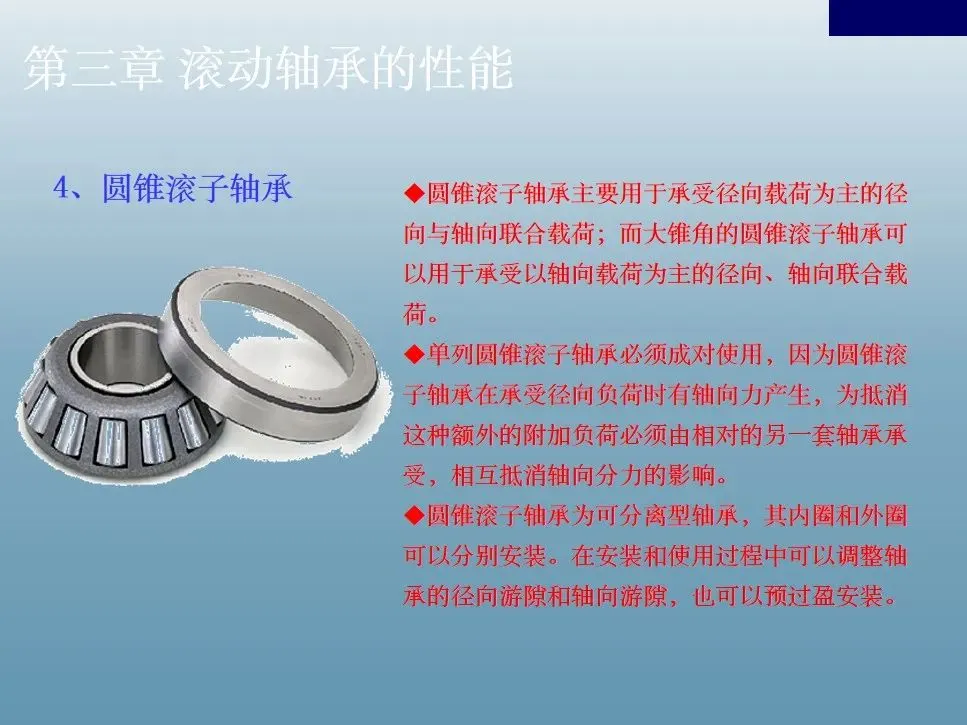 第三章 滚动轴承的性能

4、圆锥滚子轴承

◆圆锥滚子轴承主要用于承受径向载荷为主的径向与轴向联合载荷；而大锥角的圆锥滚子轴承可以用于承受以轴向载荷为主的径向、轴向联合载荷。

◆单列圆锥滚子轴承必须成对使用，因为圆锥滚子轴承在承受径向负荷时有轴向力产生，为抵消这种额外的附加负荷必须由相对的另一套轴承承受，相互抵消轴向分力的影响。

◆圆锥滚子轴承为可分离型轴承，其内圈和外圈可以分别安装。在安装和使用过程中可以调整轴承的径向游隙和轴向游隙，也可以预过盈安装。